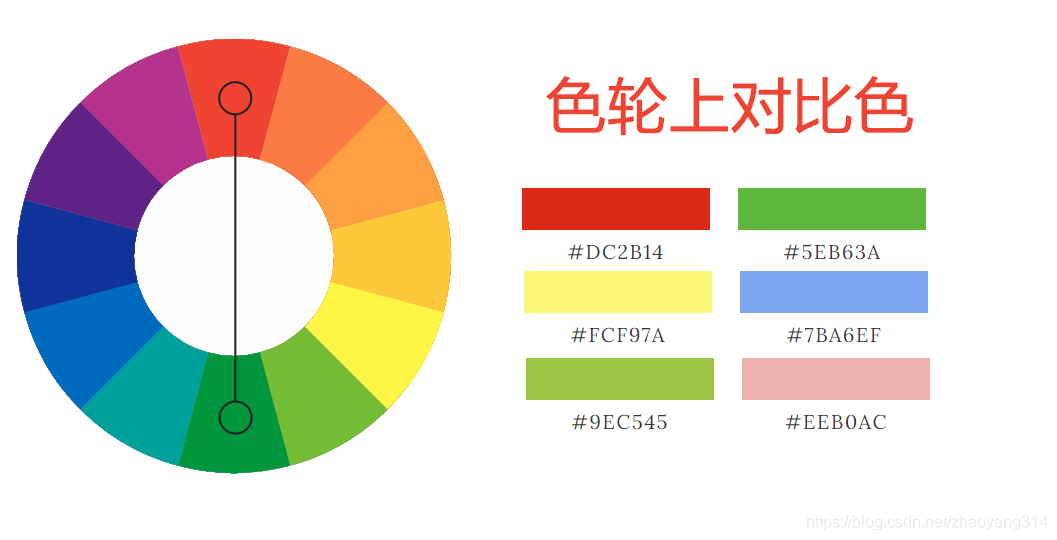 色轮上对比色

#DC2B14

#5EB63A

#FCF97A

#7BA6EF

#9EC545

#EEB0AC

https://blog.csdn.net/zhaoyang314